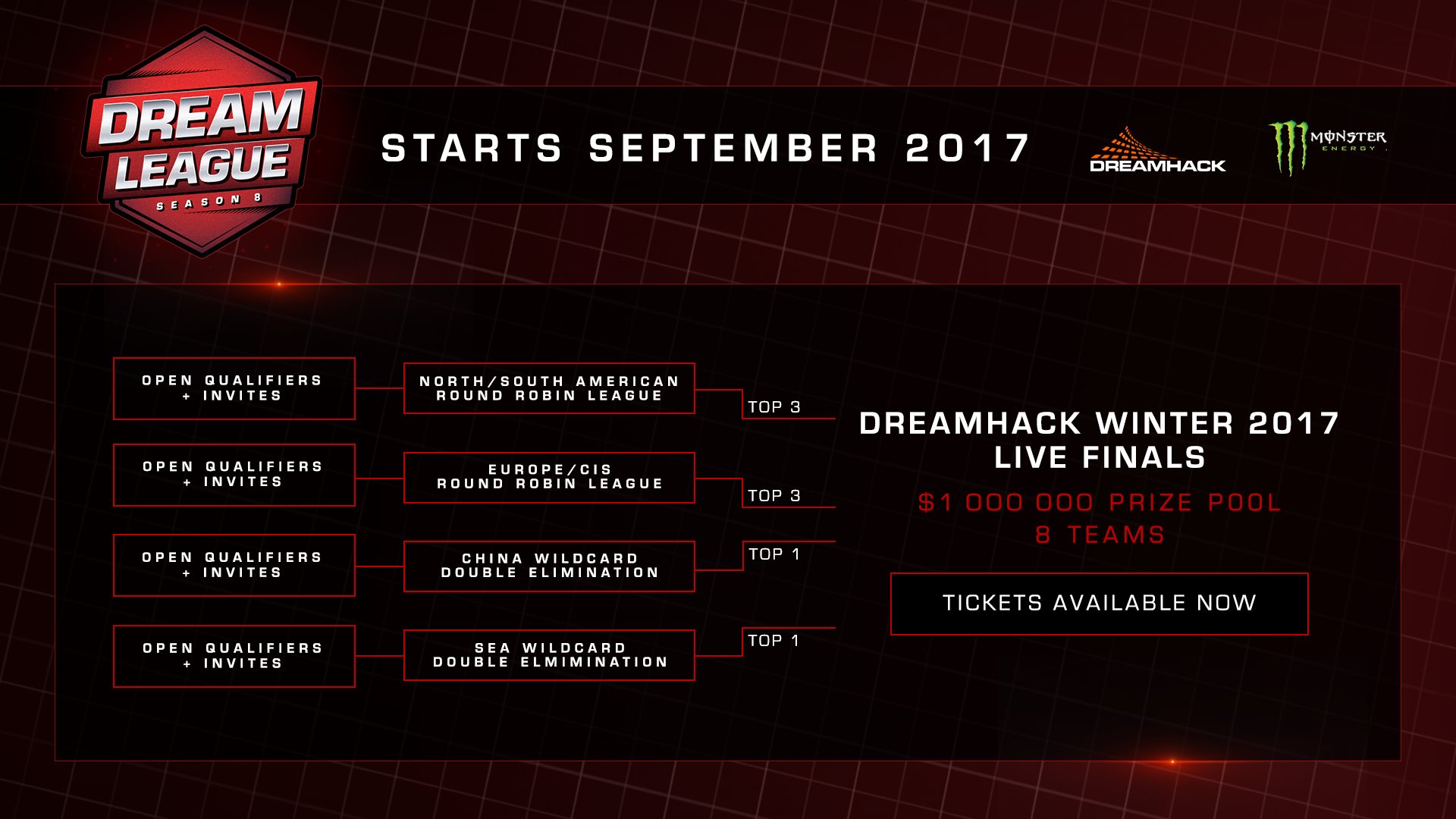 DREAM LEAGUE
SEASON 8

STARTS SEPTEMBER 2017

DREAMHACK

MONSTER ENERGY

OPEN QUALIFIERS + INVITES

NORTH/SOUTH AMERICAN ROUND ROBIN LEAGUE

TOP 3

OPEN QUALIFIERS + INVITES

EUROPE/CIS ROUND ROBIN LEAGUE

TOP 3

OPEN QUALIFIERS + INVITES

CHINA WILDCARD DOUBLE ELIMINATION

TOP 1

OPEN QUALIFIERS + INVITES

SEA WILDCARD DOUBLE ELMIMINATION

TOP 1

DREAMHACK WINTER 2017
LIVE FINALS

$1 000 000 PRIZE POOL
8 TEAMS

TICKETS AVAILABLE NOW